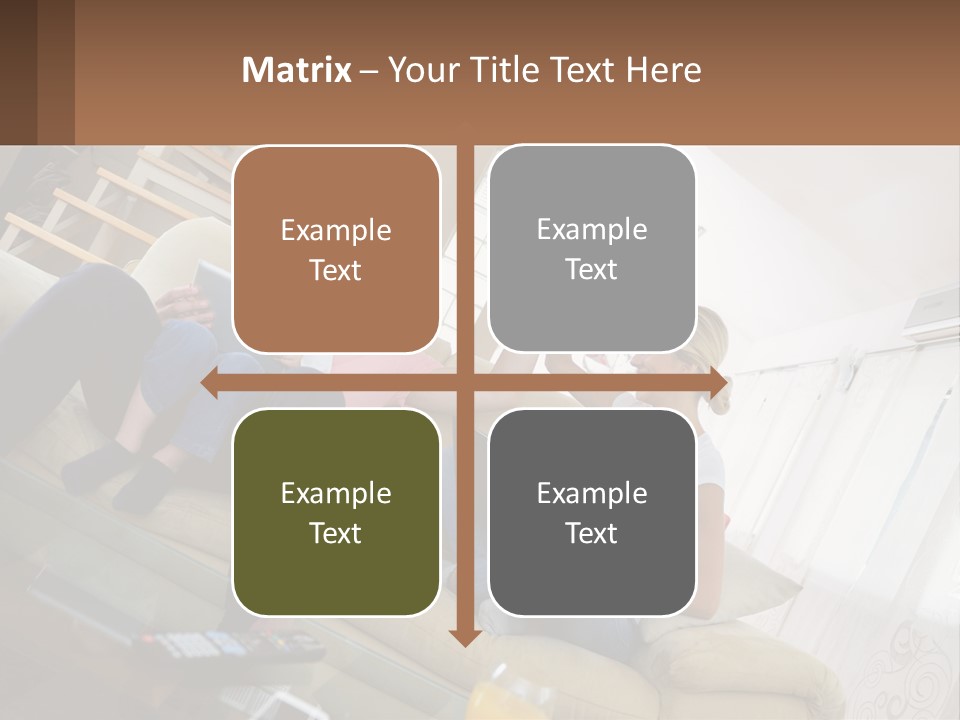 Matrix – Your Title Text Here

Example Text

Example Text

Example Text

Example Text